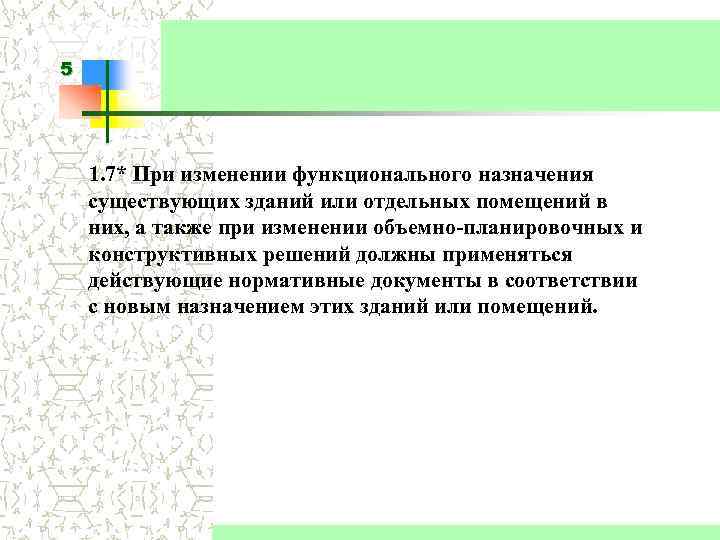 5

1.7* При изменении функционального назначения существующих зданий или отдельных помещений в них, а также при изменении объемно-планировочных и конструктивных решений должны применяться действующие нормативные документы в соответствии с новым назначением этих зданий или помещений.